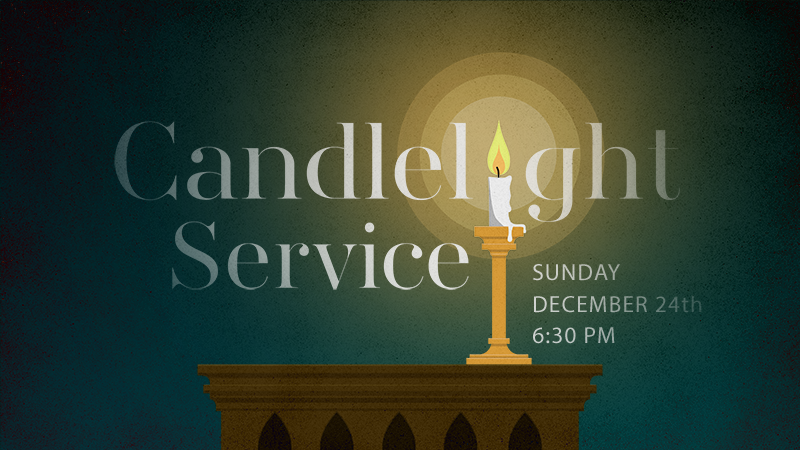 Candlelight Service

SUNDAY
DECEMBER 24th
6:30 PM